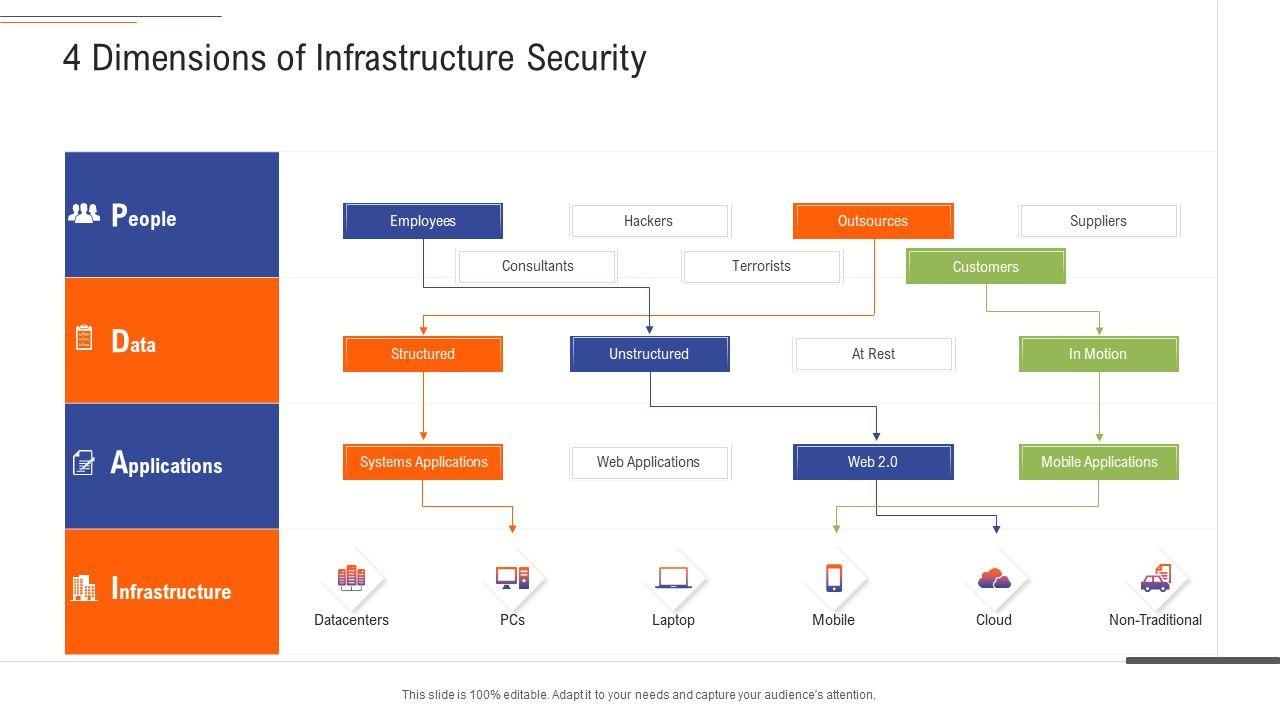 4 Dimensions of Infrastructure Security

People

Employees

Hackers

Outsources

Suppliers

Consultants

Terrorists

Customers

Data

Structured

Unstructured

At Rest

In Motion

Applications

Systems Applications

Web Applications

Web 2.0

Mobile Applications

Infrastructure

Datacenters

PCs

Laptop

Mobile

Cloud

Non-Traditional

This slide is 100% editable. Adapt it to your needs and capture your audience's attention.